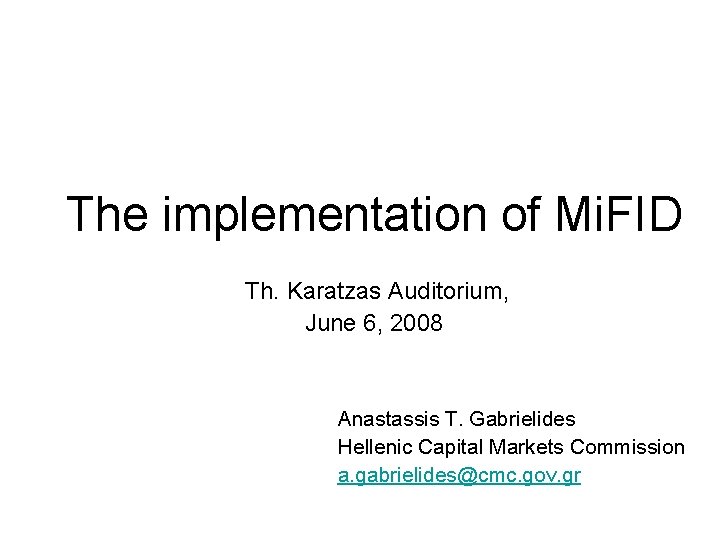 The implementation of MiFID

Th. Karatzas Auditorium,
June 6, 2008

Anastassis T. Gabrielides
Hellenic Capital Markets Commission
a.gabrielides@cmc.gov.gr